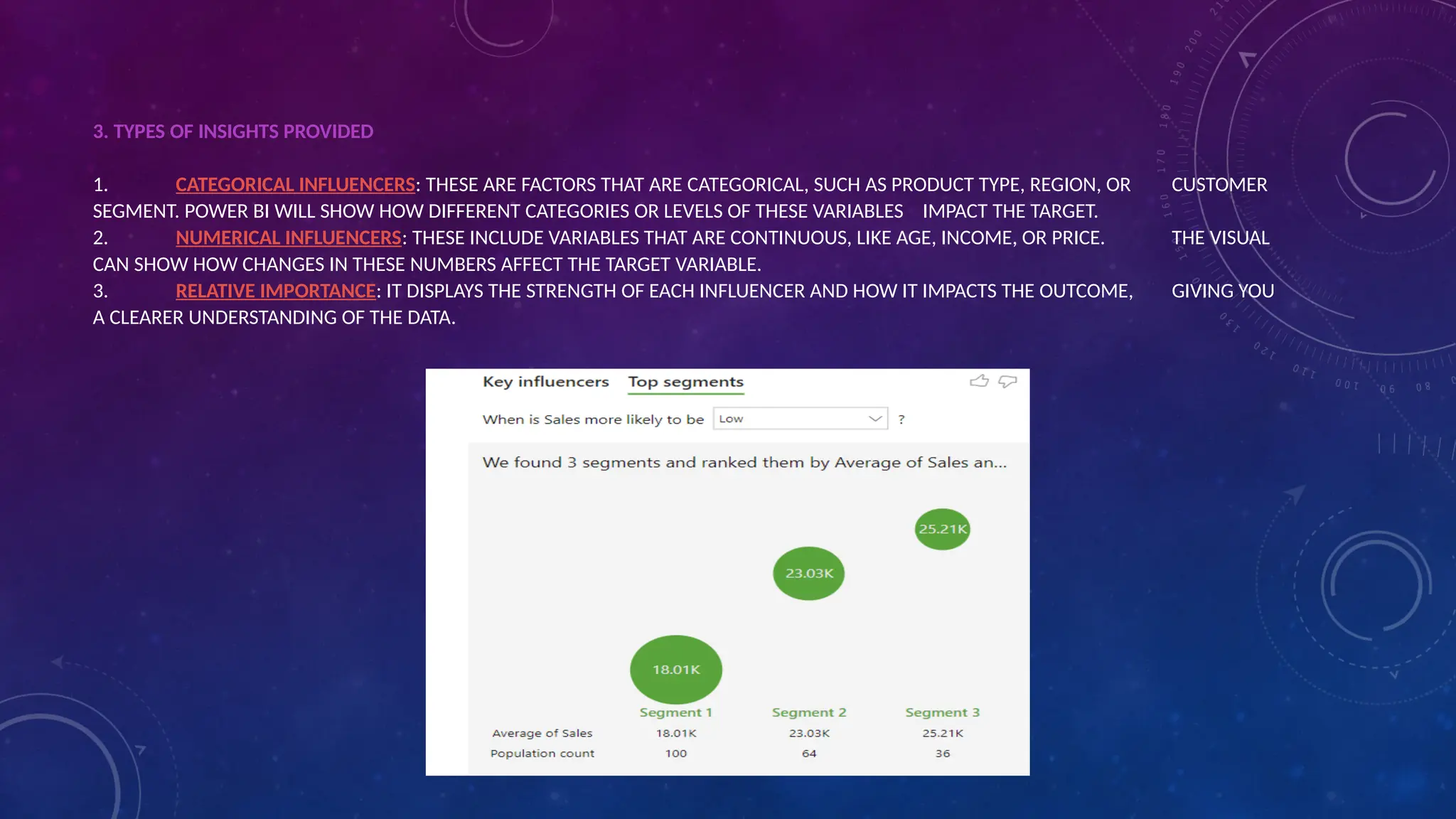 3. TYPES OF INSIGHTS PROVIDED

1. CATEGORICAL INFLUENCERS: THESE ARE FACTORS THAT ARE CATEGORICAL, SUCH AS PRODUCT TYPE, REGION, OR CUSTOMER SEGMENT. POWER BI WILL SHOW HOW DIFFERENT CATEGORIES OR LEVELS OF THESE VARIABLES IMPACT THE TARGET.
2. NUMERICAL INFLUENCERS: THESE INCLUDE VARIABLES THAT ARE CONTINUOUS, LIKE AGE, INCOME, OR PRICE. THE VISUAL CAN SHOW HOW CHANGES IN THESE NUMBERS AFFECT THE TARGET VARIABLE.
3. RELATIVE IMPORTANCE: IT DISPLAYS THE STRENGTH OF EACH INFLUENCER AND HOW IT IMPACTS THE OUTCOME, GIVING YOU A CLEARER UNDERSTANDING OF THE DATA.

Key influencers Top segments

When is Sales more likely to be Low ?

We found 3 segments and ranked them by Average of Sales an...

25.21K
23.03K
18.01K

| | Segment 1 | Segment 2 | Segment 3 |
|---|---|---|---|
| Average of Sales | 18.01K | 23.03K | 25.21K |
| Population count | 100 | 64 | 36 |